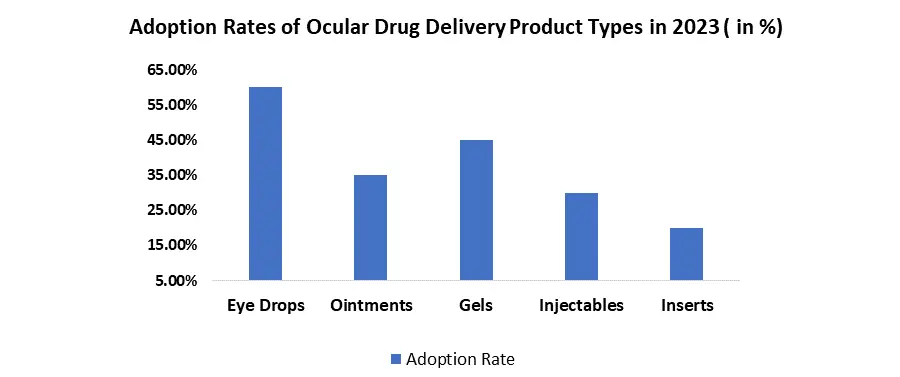 Adoption Rates of Ocular Drug Delivery Product Types in 2023 ( in %)

65.00%
55.00%
45.00%
35.00%
25.00%
15.00%
5.00%

Eye Drops
Ointments
Gels
Injectables
Inserts

Adoption Rate